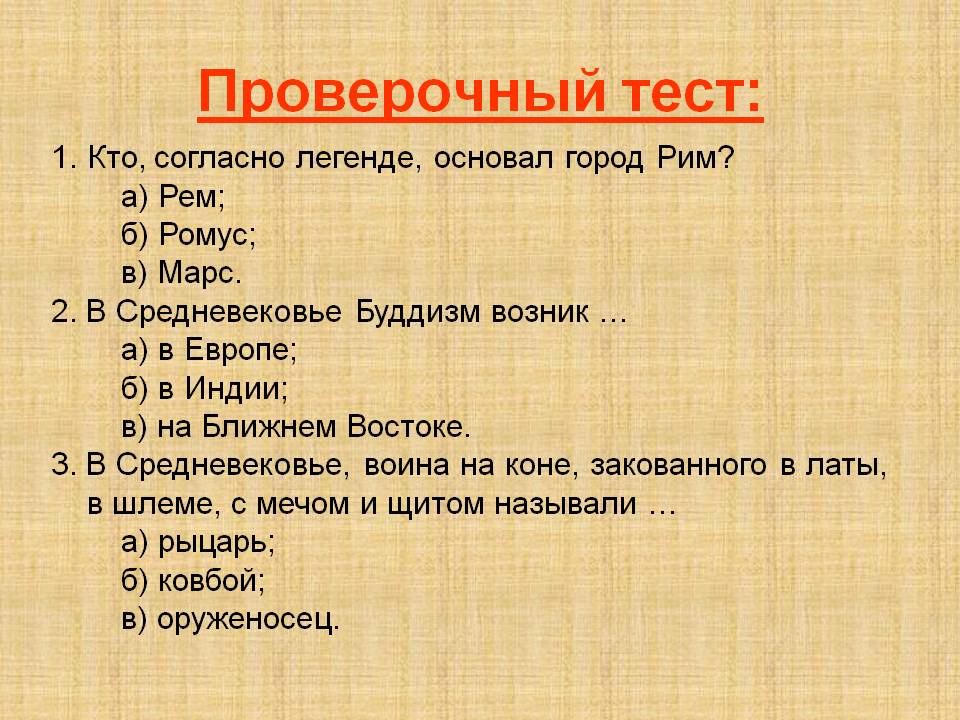 Проверочный тест:

1. Кто, согласно легенде, основал город Рим?
а) Рем;
б) Ромус;
в) Марс.
2. В Средневековье Буддизм возник …
а) в Европе;
б) в Индии;
в) на Ближнем Востоке.
3. В Средневековье, воина на коне, закованного в латы, в шлеме, с мечом и щитом называли …
а) рыцарь;
б) ковбой;
в) оруженосец.